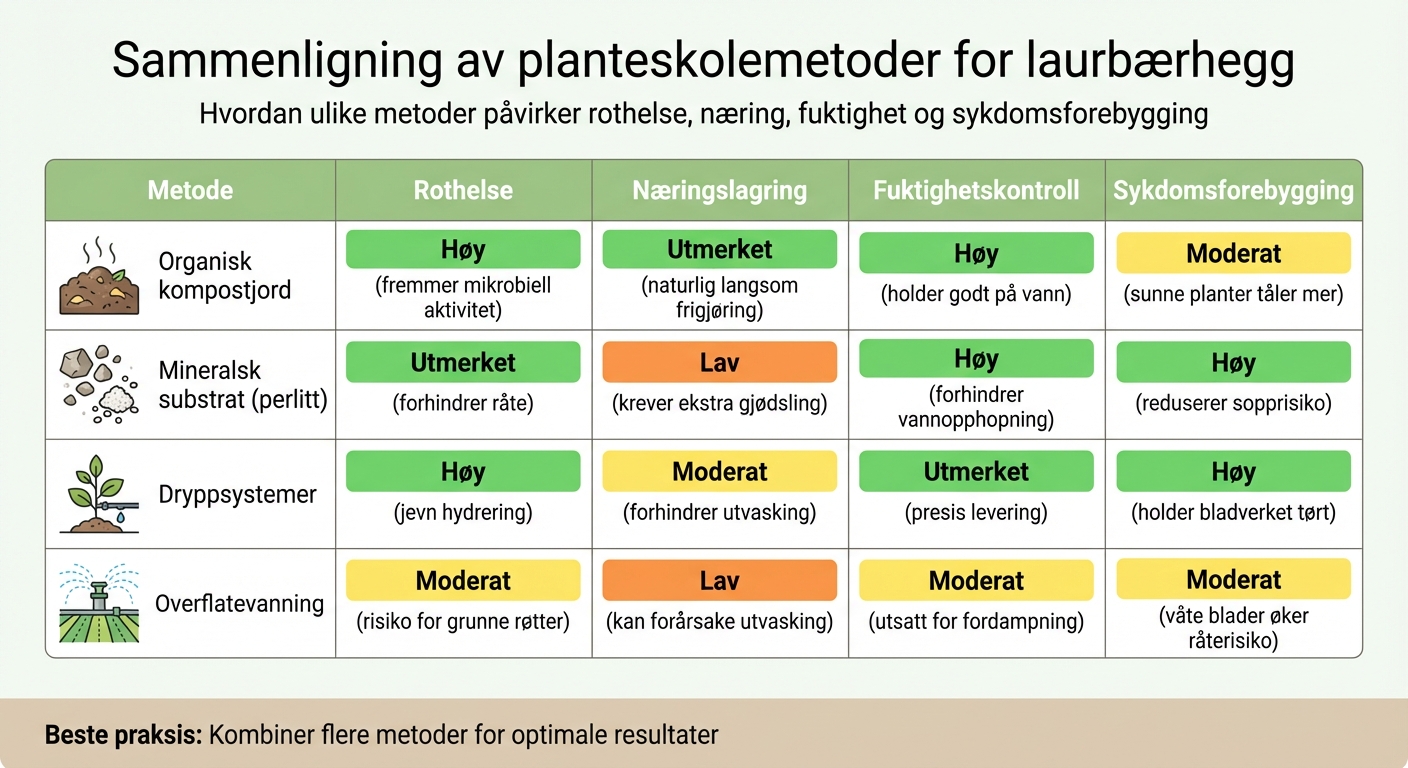 Sammenligning av planteskolemetoder for laurbærhegg

Hvordan ulike metoder påvirker rothelse, næring, fuktighet og sykdomsforebygging

| Metode | Rothelse | Næringslagring | Fuktighetskontroll | Sykdomsforebygging |
|---|---|---|---|---|
| Organisk kompostjord | Høy (fremmer mikrobiell aktivitet) | Utmerket (naturlig langsom frigjøring) | Høy (holder godt på vann) | Moderat (sunne planter tåler mer) |
| Mineralsk substrat (perlitt) | Utmerket (forhindrer råte) | Lav (krever ekstra gjødsling) | Høy (forhindrer vannopphopning) | Høy (reduserer sopprisiko) |
| Dryppsystemer | Høy (jevn hydrering) | Moderat (forhindrer utvasking) | Utmerket (presis levering) | Høy (holder bladverket tørt) |
| Overflatevanning | Moderat (risiko for grunne røtter) | Lav (kan forårsake utvasking) | Moderat (utsatt for fordampning) | Moderat (våte blader øker råterisiko) |

Beste praksis: Kombiner flere metoder for optimale resultater